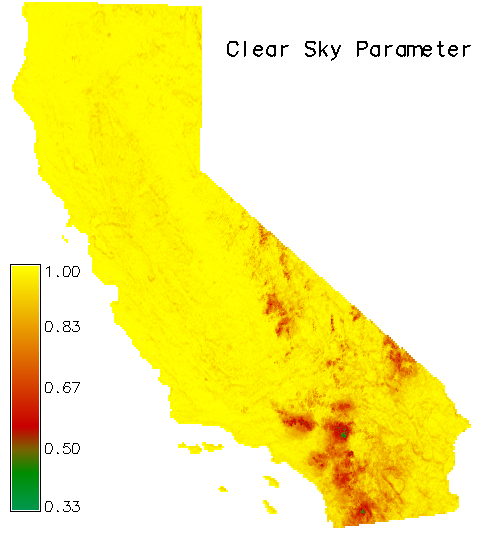 Clear Sky Parameter

1.00
0.83
0.67
0.50
0.33